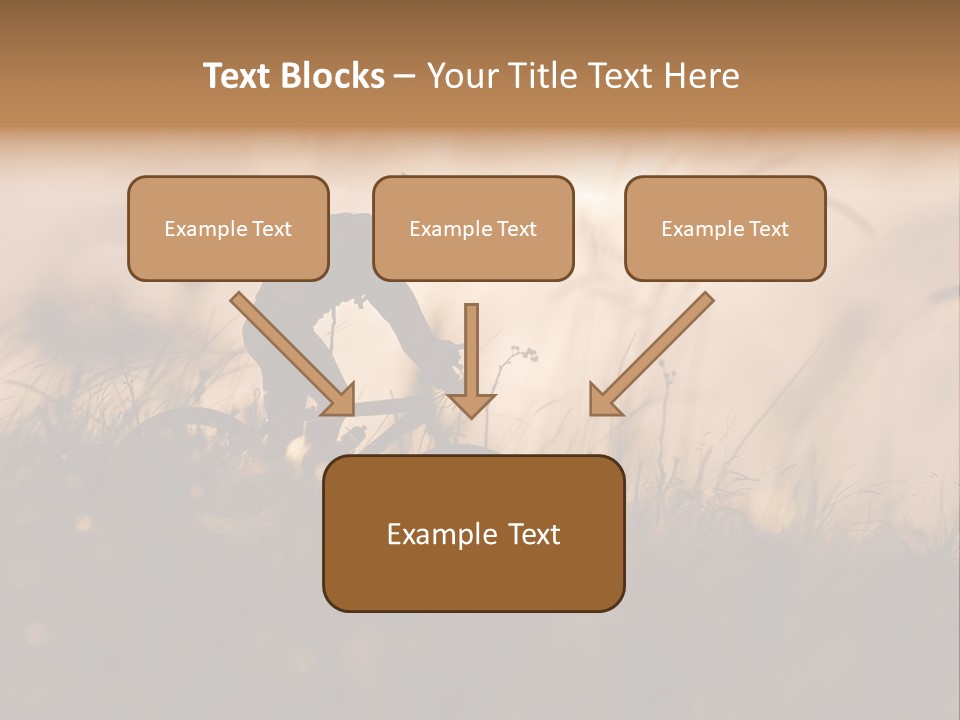 Text Blocks – Your Title Text Here

Example Text

Example Text

Example Text

Example Text